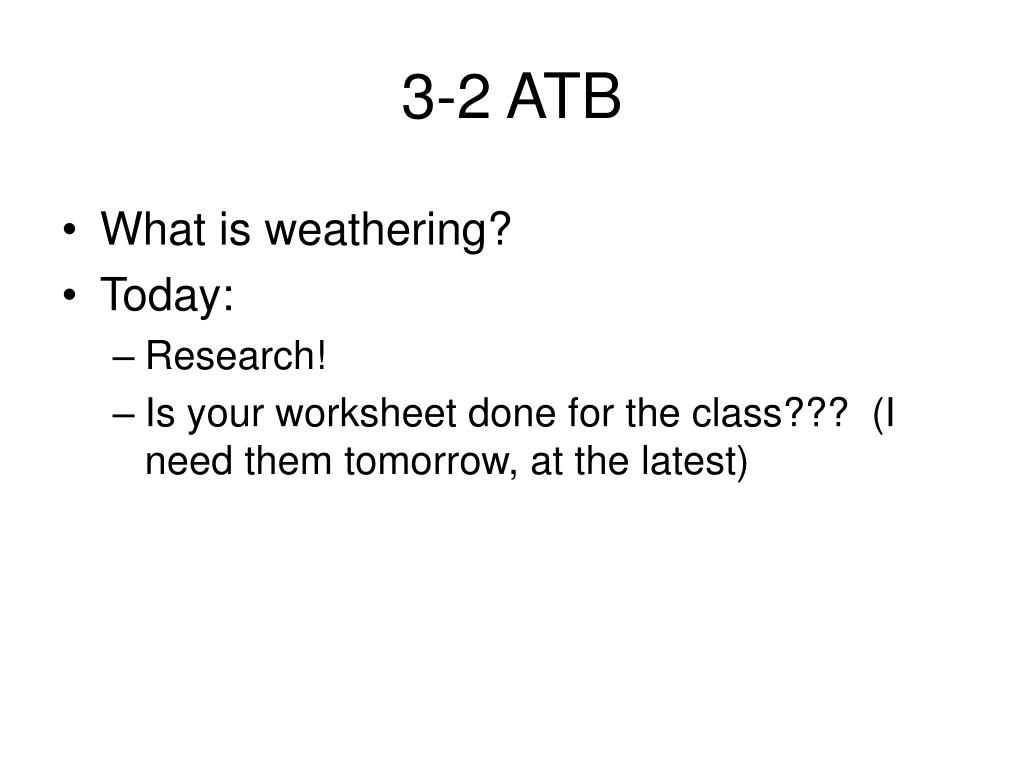 3-2 ATB

• What is weathering?
• Today:
– Research!
– Is your worksheet done for the class??? (I need them tomorrow, at the latest)